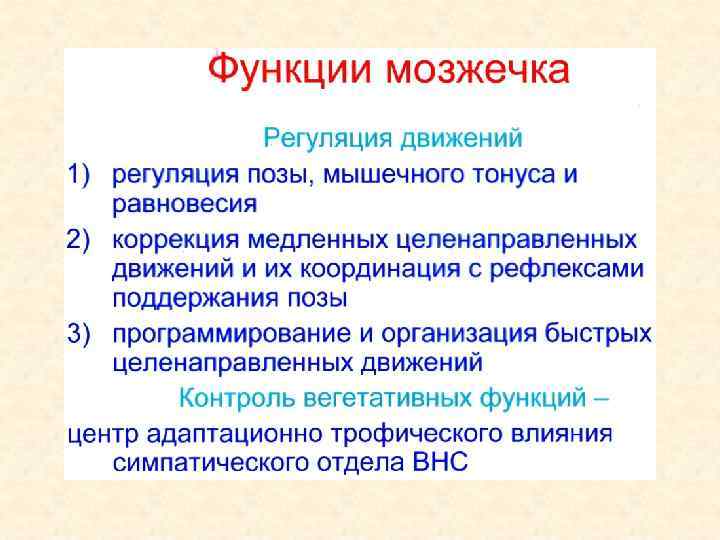 Функции мозжечка

Регуляция движений

1) регуляция позы, мышечного тонуса и равновесия

2) коррекция медленных целенаправленных движений и их координация с рефлексами поддержания позы

3) программирование и организация быстрых целенаправленных движений

Контроль вегетативных функций –

центр адаптационно трофического влияния симпатического отдела ВНС